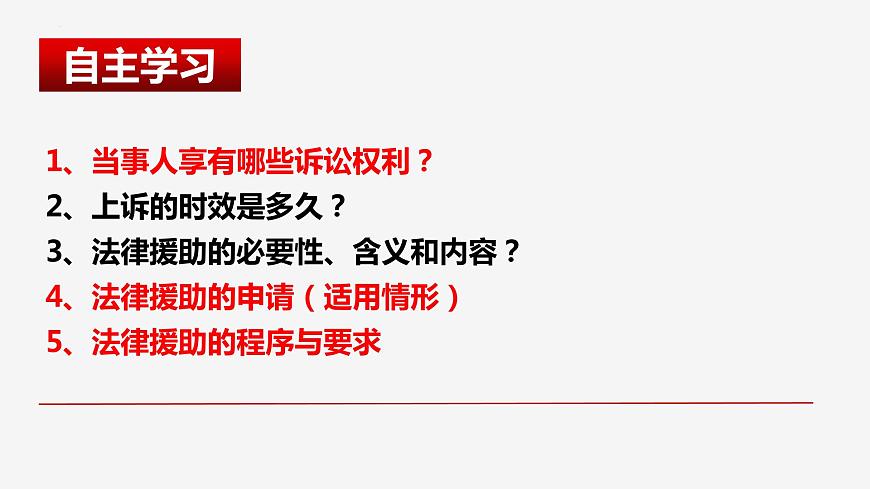 自主学习

1、当事人享有哪些诉讼权利？
2、上诉的时效是多久？
3、法律援助的必要性、含义和内容？
4、法律援助的申请（适用情形）
5、法律援助的程序与要求